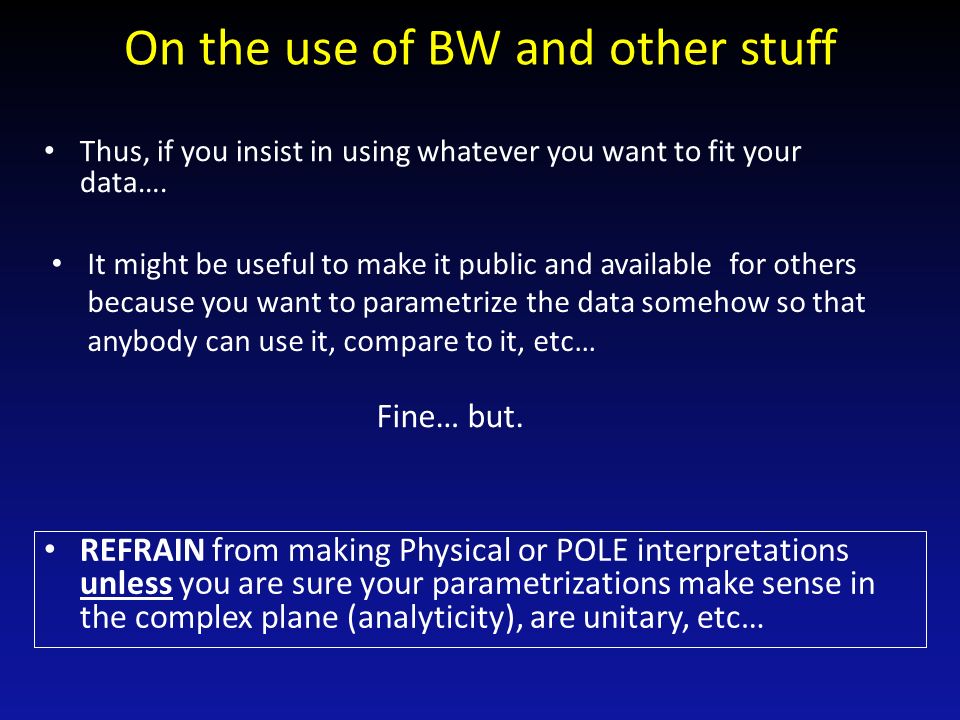 On the use of BW and other stuff

• Thus, if you insist in using whatever you want to fit your data….

• It might be useful to make it public and available for others because you want to parametrize the data somehow so that anybody can use it, compare to it, etc…

Fine… but.

• REFRAIN from making Physical or POLE interpretations unless you are sure your parametrizations make sense in the complex plane (analyticity), are unitary, etc…